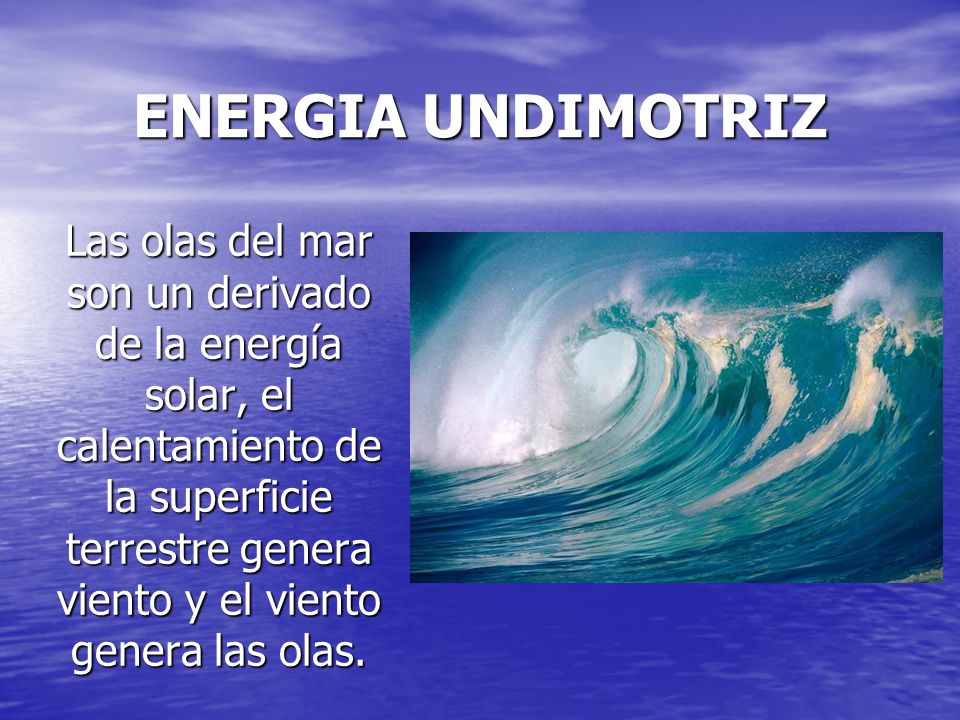 ENERGIA UNDIMOTRIZ

Las olas del mar son un derivado de la energía solar, el calentamiento de la superficie terrestre genera viento y el viento genera las olas.